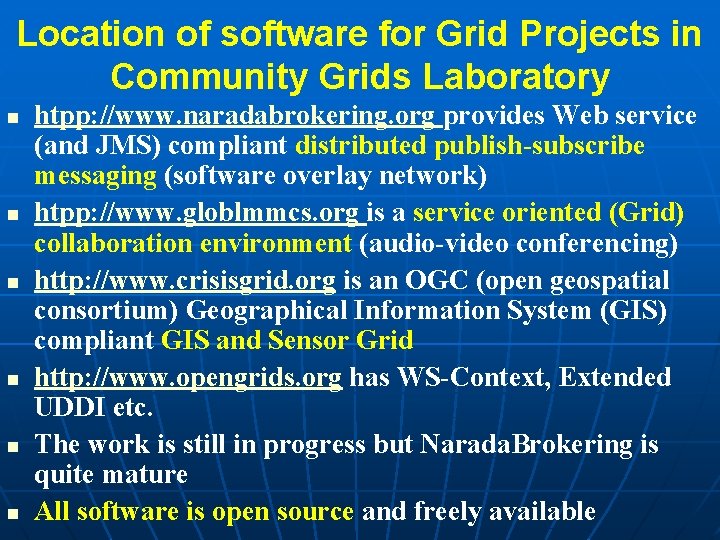 Location of software for Grid Projects in Community Grids Laboratory

- htpp://www.naradabrokering.org provides Web service (and JMS) compliant distributed publish-subscribe messaging (software overlay network)
- htpp://www.globlmmcs.org is a service oriented (Grid) collaboration environment (audio-video conferencing)
- http://www.crisisgrid.org is an OGC (open geospatial consortium) Geographical Information System (GIS) compliant GIS and Sensor Grid
- http://www.opengrids.org has WS-Context, Extended UDDI etc.
- The work is still in progress but NaradaBrokering is quite mature
- All software is open source and freely available